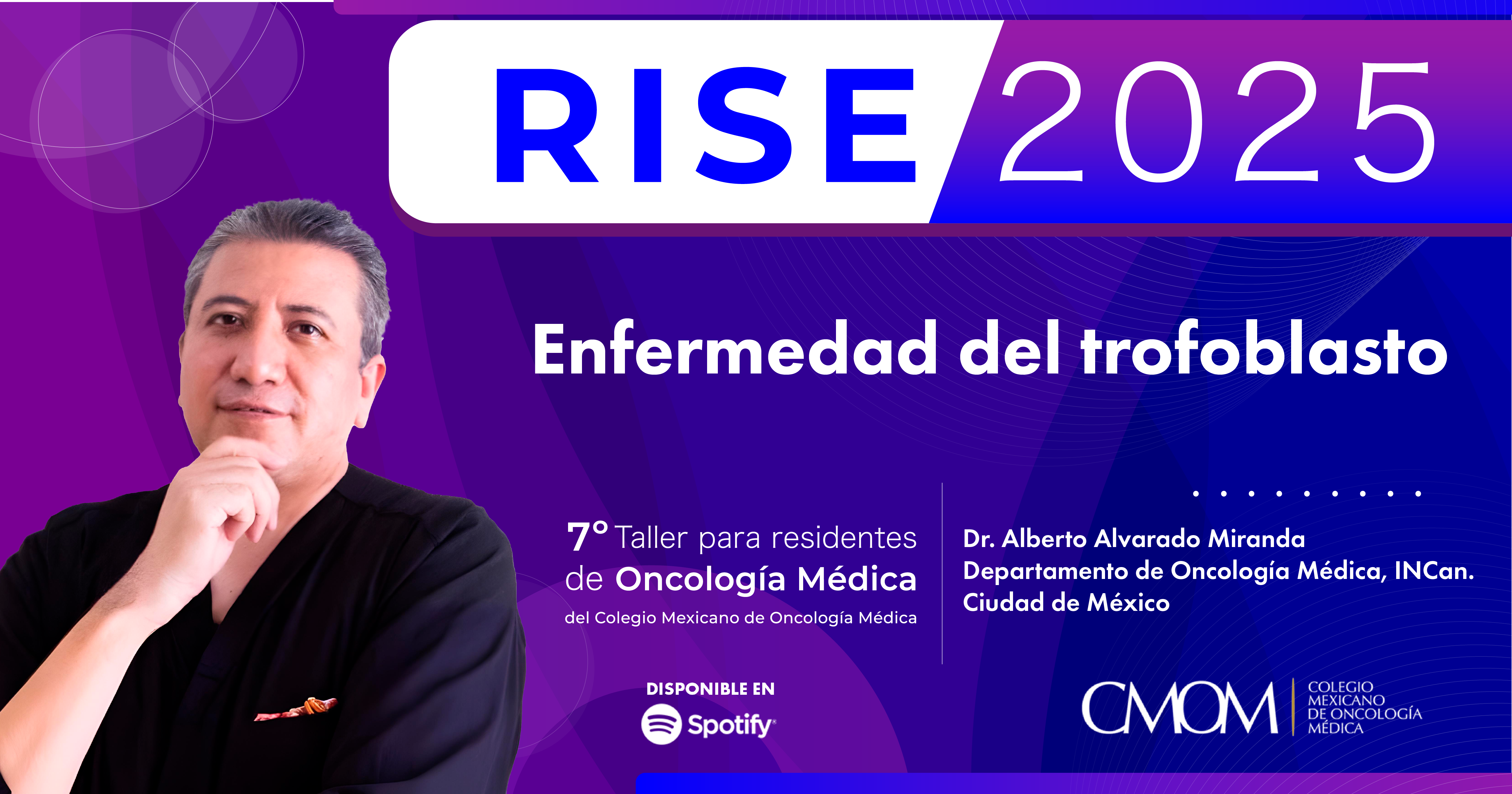 RISE 2025

Enfermedad del trofoblasto

7° Taller para residentes de Oncología Médica
del Colegio Mexicano de Oncología Médica

Dr. Alberto Alvarado Miranda
Departamento de Oncología Médica, INCan.
Ciudad de México

DISPONIBLE EN
Spotify

CMOM
COLEGIO MEXICANO DE ONCOLOGÍA MÉDICA